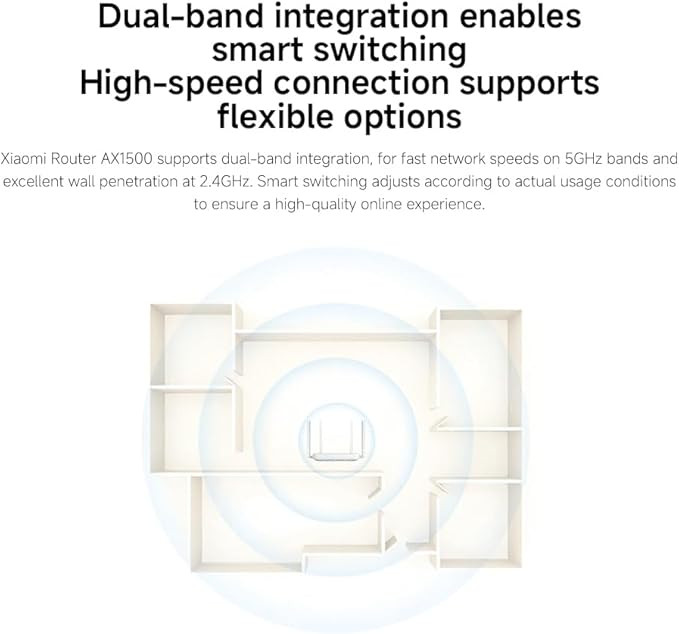 Dual-band integration enables smart switching
High-speed connection supports flexible options

Xiaomi Router AX1500 supports dual-band integration, for fast network speeds on 5GHz bands and excellent wall penetration at 2.4GHz. Smart switching adjusts according to actual usage conditions to ensure a high-quality online experience.